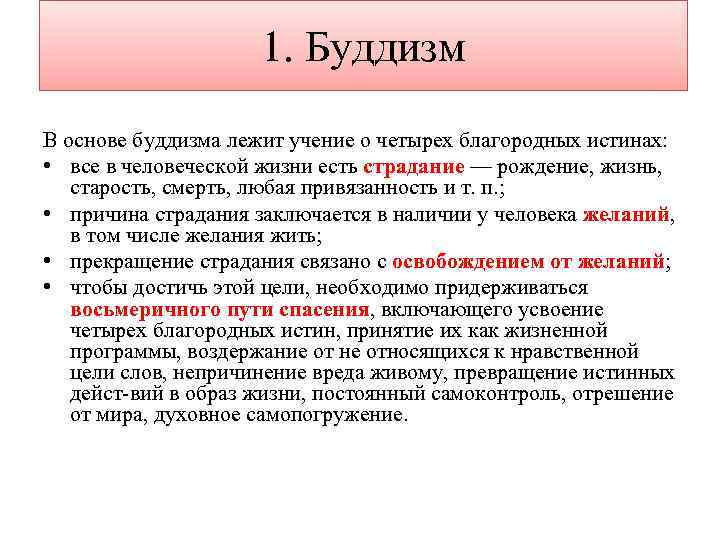 1. Буддизм

В основе буддизма лежит учение о четырех благородных истинах:

• все в человеческой жизни есть страдание — рождение, жизнь, старость, смерть, любая привязанность и т. п.;
• причина страдания заключается в наличии у человека желаний, в том числе желания жить;
• прекращение страдания связано с освобождением от желаний;
• чтобы достичь этой цели, необходимо придерживаться восьмеричного пути спасения, включающего усвоение четырех благородных истин, принятие их как жизненной программы, воздержание от не относящихся к нравственной цели слов, непричинение вреда живому, превращение истинных дейст-вий в образ жизни, постоянный самоконтроль, отрешение от мира, духовное самопогружение.